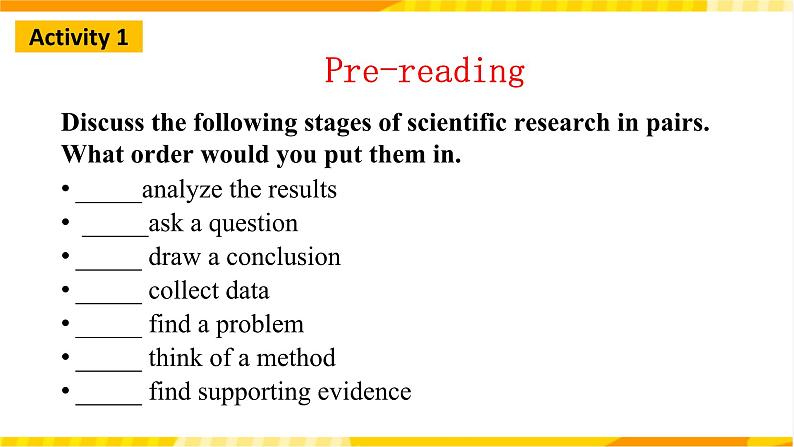 Activity 1

Pre-reading

Discuss the following stages of scientific research in pairs. What order would you put them in.

• _____analyze the results
• _____ask a question
• _____ draw a conclusion
• _____ collect data
• _____ find a problem
• _____ think of a method
• _____ find supporting evidence